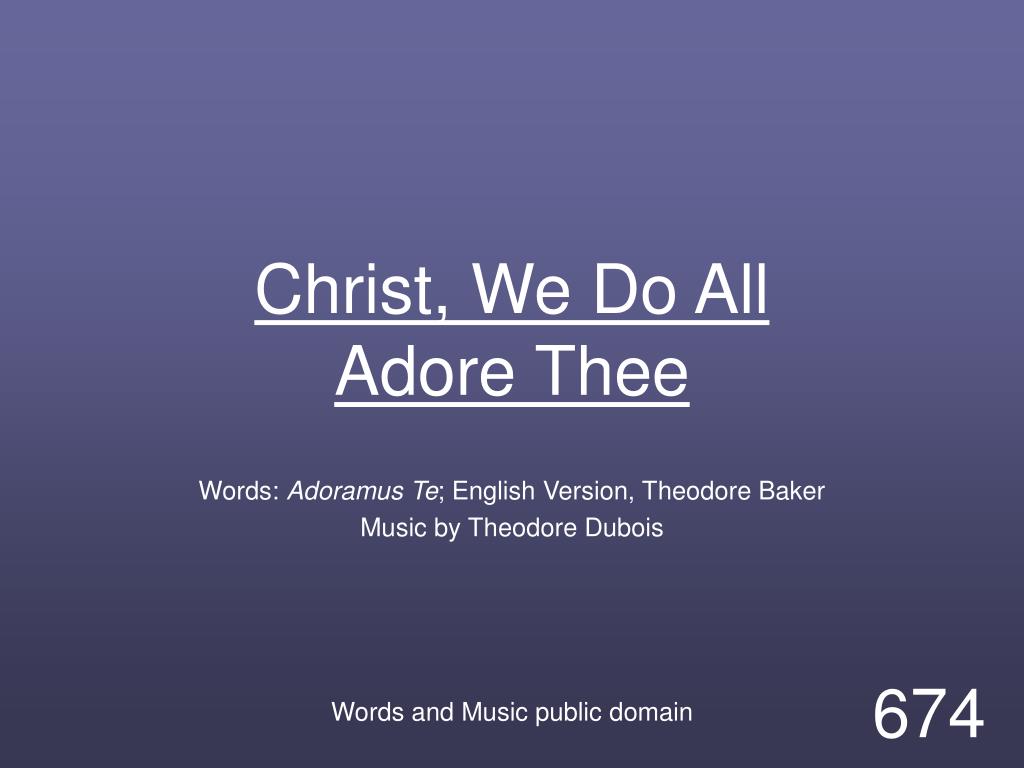 Christ, We Do All Adore Thee

Words: Adoramus Te; English Version, Theodore Baker
Music by Theodore Dubois

Words and Music public domain

674